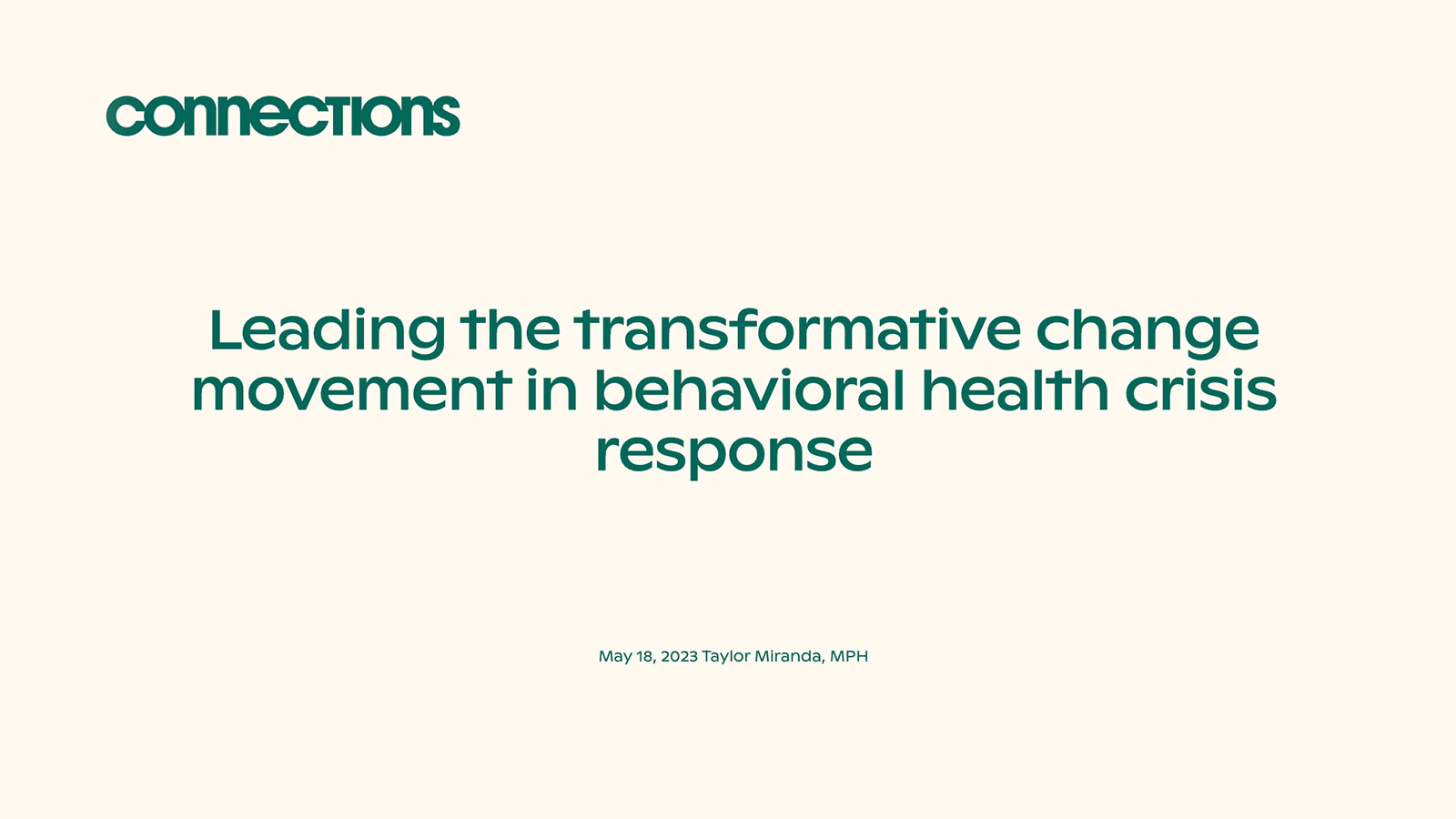 connections

Leading the transformative change movement in behavioral health crisis response

May 18, 2023 Taylor Miranda, MPH